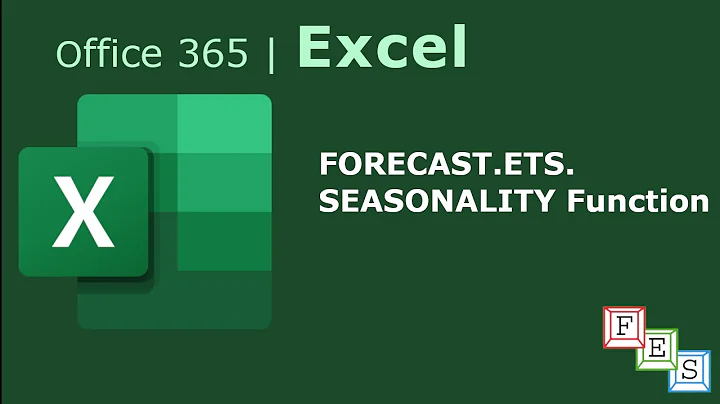 Office 365 | Excel

X

FORECAST.ETS.
SEASONALITY Function

F
E
S